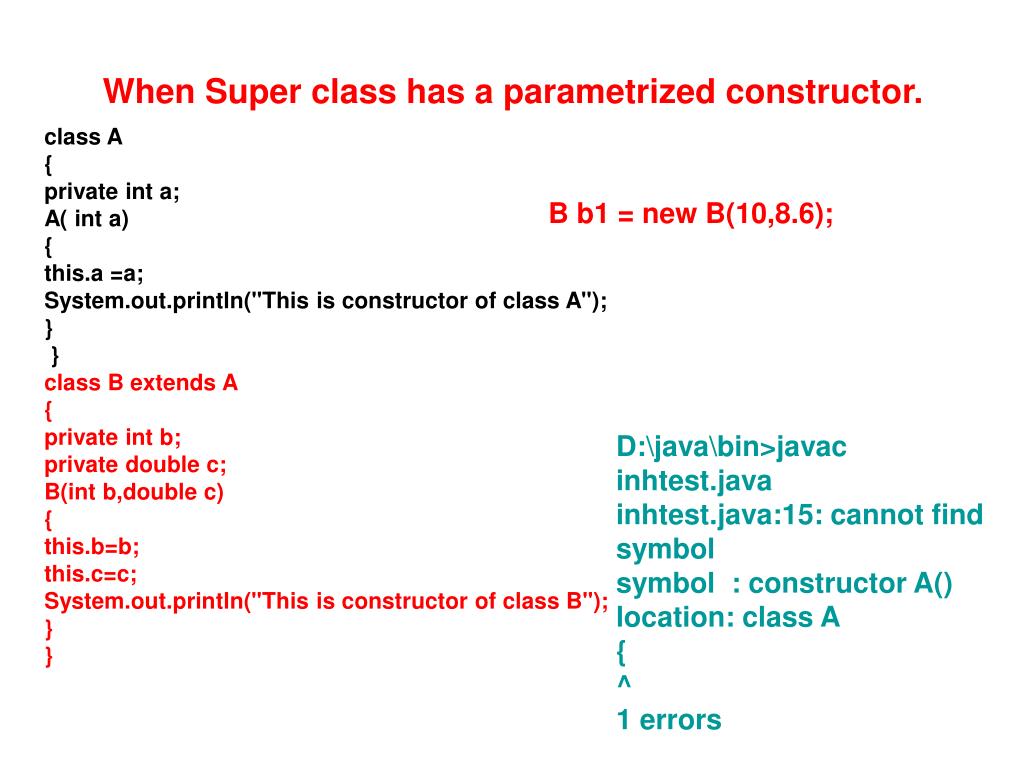 When Super class has a parametrized constructor.

class A
{
private int a;
A( int a)
{
this.a =a;
System.out.println("This is constructor of class A");
}
}
class B extends A
{
private int b;
private double c;
B(int b,double c)
{
this.b=b;
this.c=c;
System.out.println("This is constructor of class B");
}
}

B b1 = new B(10,8.6);

D:\java\bin>javac inhtest.java
inhtest.java:15: cannot find symbol
symbol : constructor A()
location: class A
{
^
1 errors